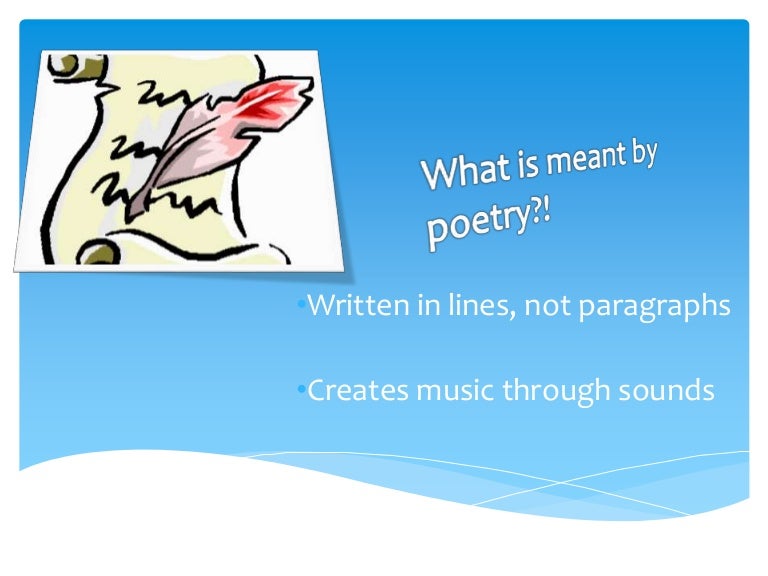 What is meant by poetry?!

•Written in lines, not paragraphs

•Creates music through sounds